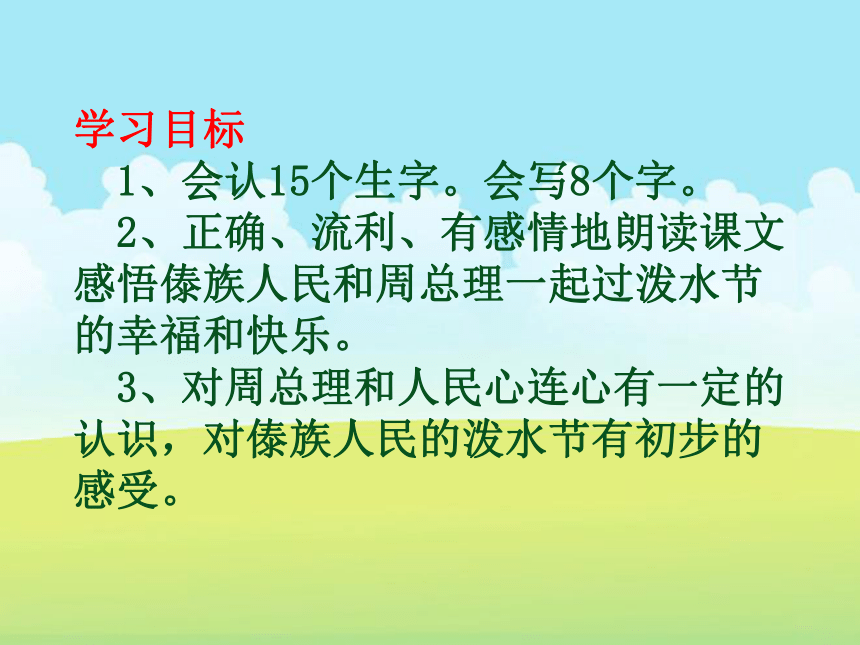 学习目标

1、会认15个生字。会写8个字。

2、正确、流利、有感情地朗读课文感悟傣族人民和周总理一起过泼水节的幸福和快乐。

3、对周总理和人民心连心有一定的认识，对傣族人民的泼水节有初步的感受。